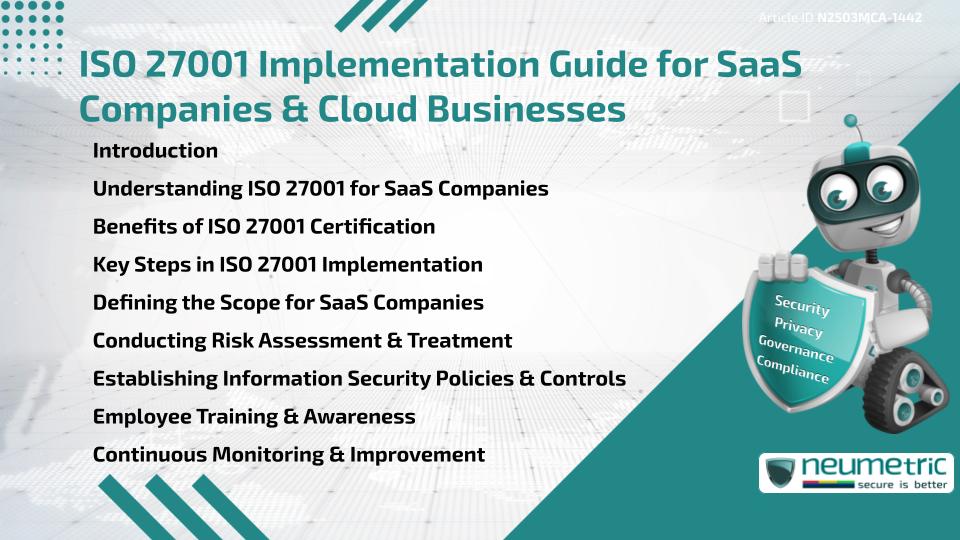 Article ID N2503MCA-1442

ISO 27001 Implementation Guide for SaaS Companies & Cloud Businesses

Introduction
Understanding ISO 27001 for SaaS Companies
Benefits of ISO 27001 Certification
Key Steps in ISO 27001 Implementation
Defining the Scope for SaaS Companies
Conducting Risk Assessment & Treatment
Establishing Information Security Policies & Controls
Employee Training & Awareness
Continuous Monitoring & Improvement

Security
Privacy
Governance
Compliance

neumetric
secure is better